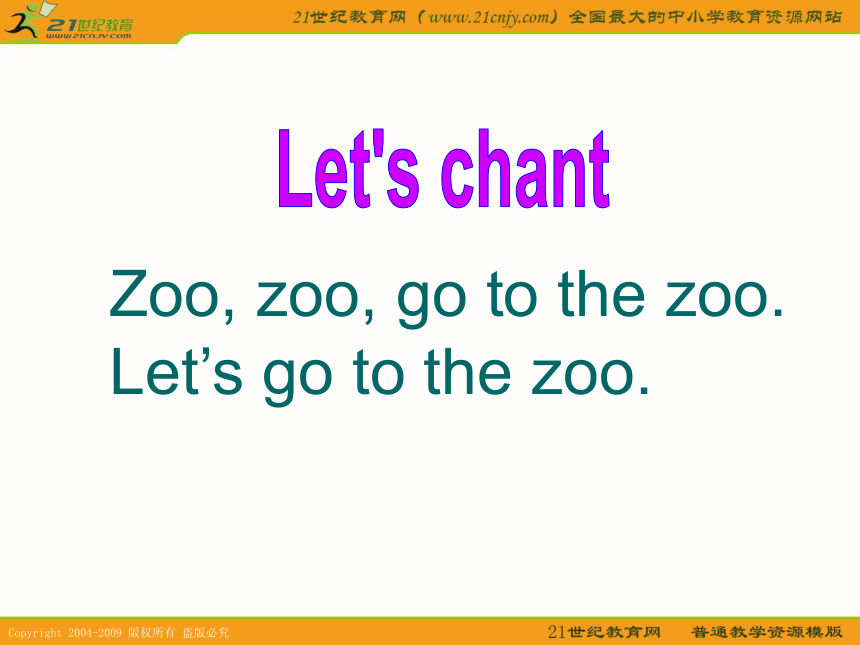 21世纪教育
www.21cnjy.com
21世纪教育网（www.21cnjy.com）全国最大的中小学教育资源网站

Let's chant

Zoo, zoo, go to the zoo.
Let’s go to the zoo.

Copyright 2004-2009 版权所有 盗版必究
21世纪教育网 普通教学资源模版